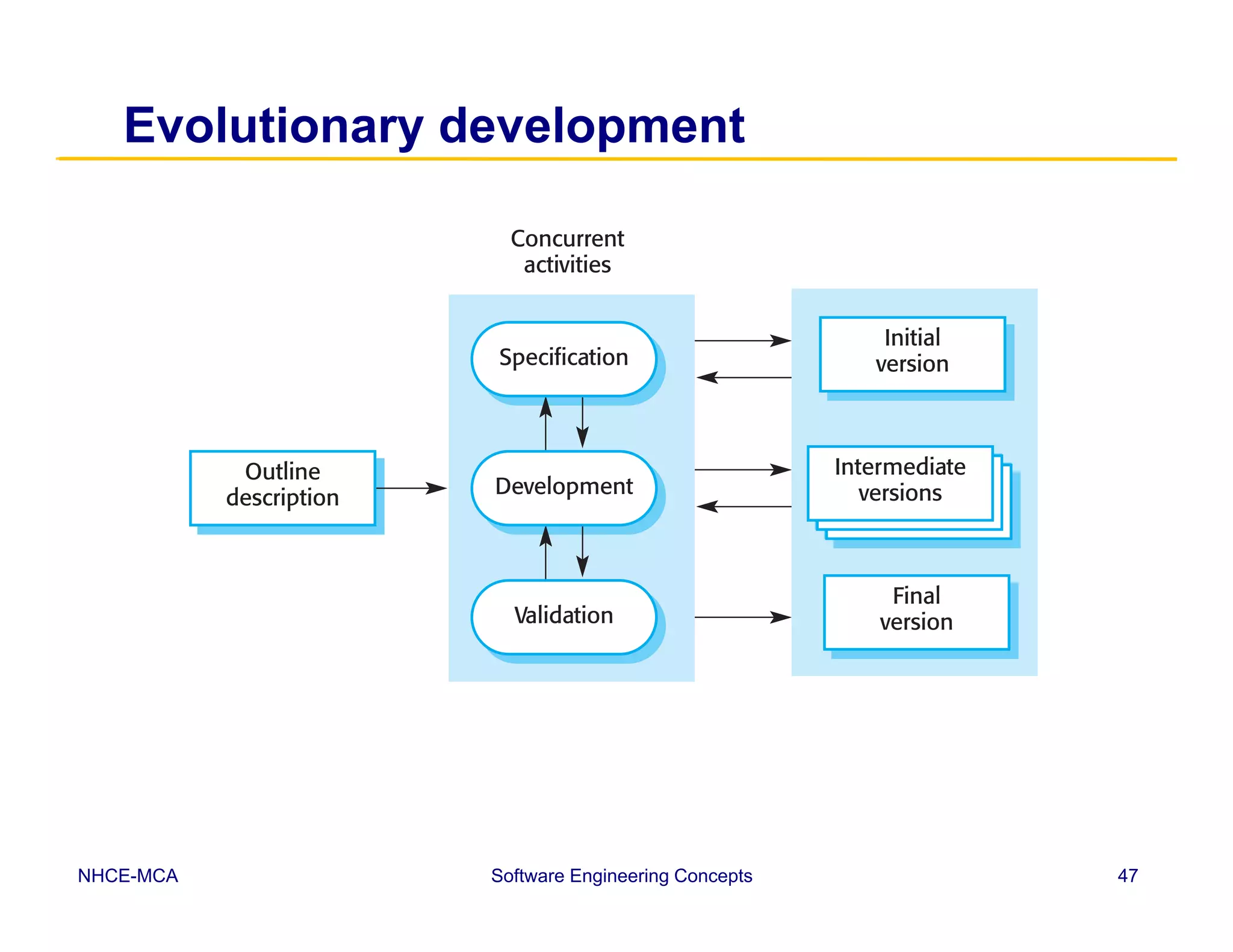 Evolutionary development

Concurrent activities

Outline description

Specification

Development

Validation

Initial version

Intermediate versions

Final version

NHCE-MCA

Software Engineering Concepts

47